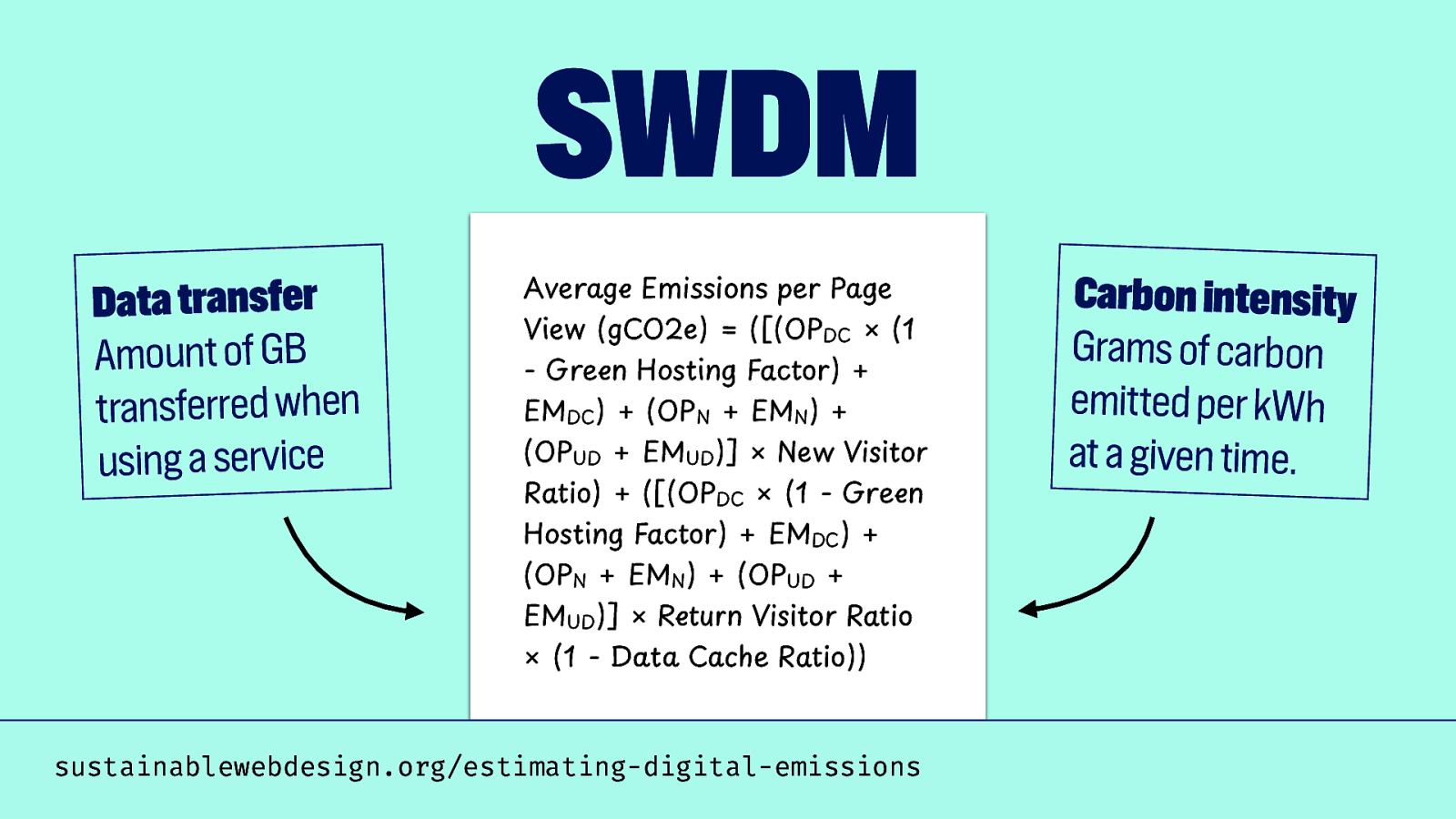 SWDM

Data transfer
Amount of GB transferred when using a service

Average Emissions per Page View (gCO2e) = ([(OP$_{DC}$ × (1 - Green Hosting Factor) + EM$_{DC}$) + (OP$_{N}$ + EM$_{N}$) + (OP$_{UD}$ + EM$_{UD}$)] × New Visitor Ratio) + ([(OP$_{DC}$ × (1 - Green Hosting Factor) + EM$_{DC}$) + (OP$_{N}$ + EM$_{N}$) + (OP$_{UD}$ + EM$_{UD}$)] × Return Visitor Ratio × (1 - Data Cache Ratio))

Carbon intensity
Grams of carbon emitted per kWh at a given time.

sustainablewebdesign.org/estimating-digital-emissions